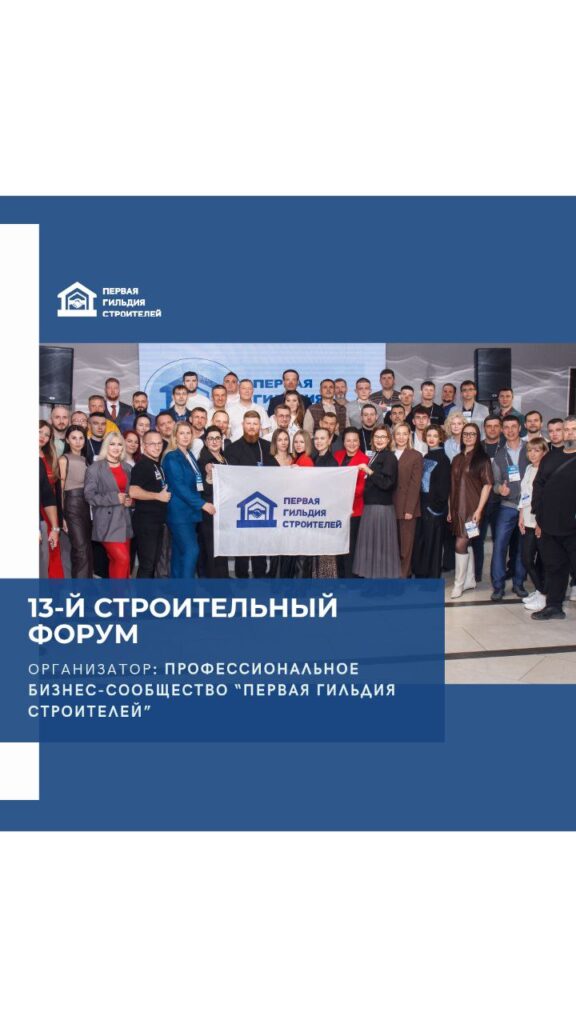 ПЕРВАЯ ГИЛЬДИЯ СТРОИТЕЛЕЙ

ПЕРВАЯ ГИЛЬДИЯ СТРОИТЕЛЕЙ

13-Й СТРОИТЕЛЬНЫЙ ФОРУМ

ОРГАНИЗАТОР: ПРОФЕССИОНАЛЬНОЕ БИЗНЕС-СООБЩЕСТВО "ПЕРВАЯ ГИЛЬДИЯ СТРОИТЕЛЕЙ"